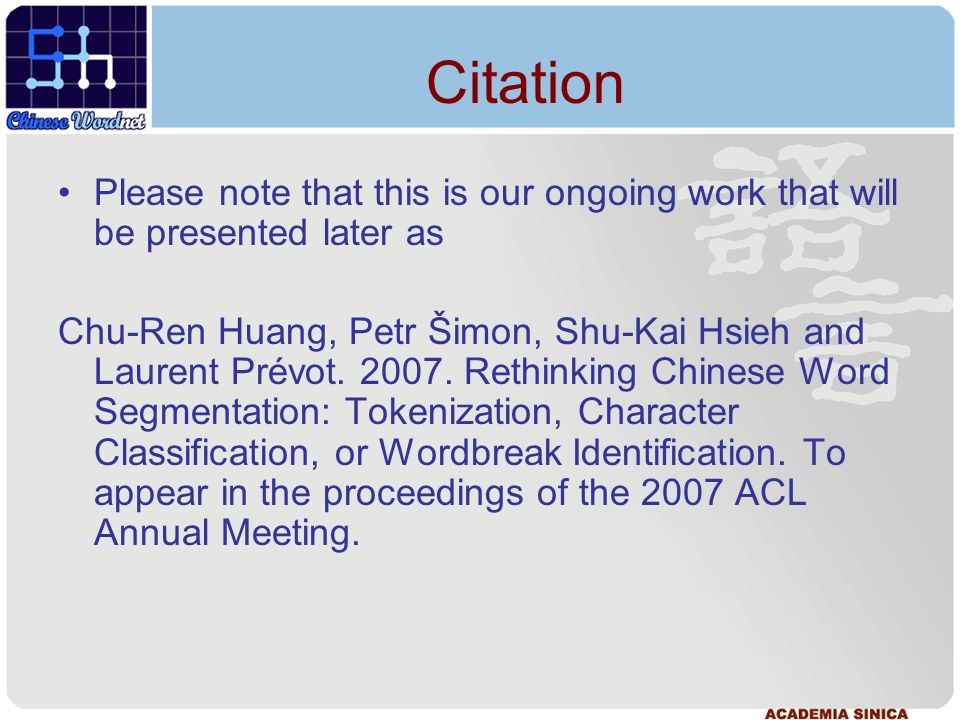 Chinese Wordnet

Citation

• Please note that this is our ongoing work that will be presented later as

Chu-Ren Huang, Petr Šimon, Shu-Kai Hsieh and Laurent Prévot. 2007. Rethinking Chinese Word Segmentation: Tokenization, Character Classification, or Wordbreak Identification. To appear in the proceedings of the 2007 ACL Annual Meeting.

語言

ACADEMIA SINICA